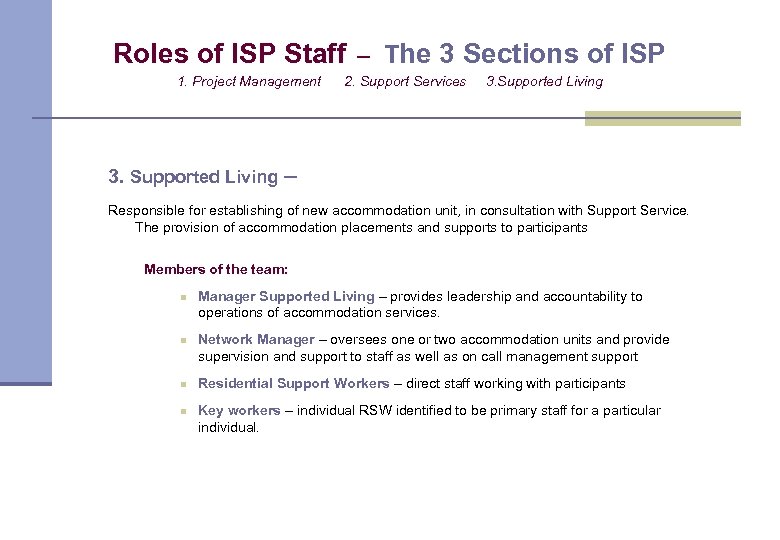 Roles of ISP Staff – The 3 Sections of ISP

1. Project Management 2. Support Services 3.Supported Living

3. Supported Living –

Responsible for establishing of new accommodation unit, in consultation with Support Service. The provision of accommodation placements and supports to participants

Members of the team:

- Manager Supported Living – provides leadership and accountability to operations of accommodation services.
- Network Manager – oversees one or two accommodation units and provide supervision and support to staff as well as on call management support
- Residential Support Workers – direct staff working with participants
- Key workers – individual RSW identified to be primary staff for a particular individual.